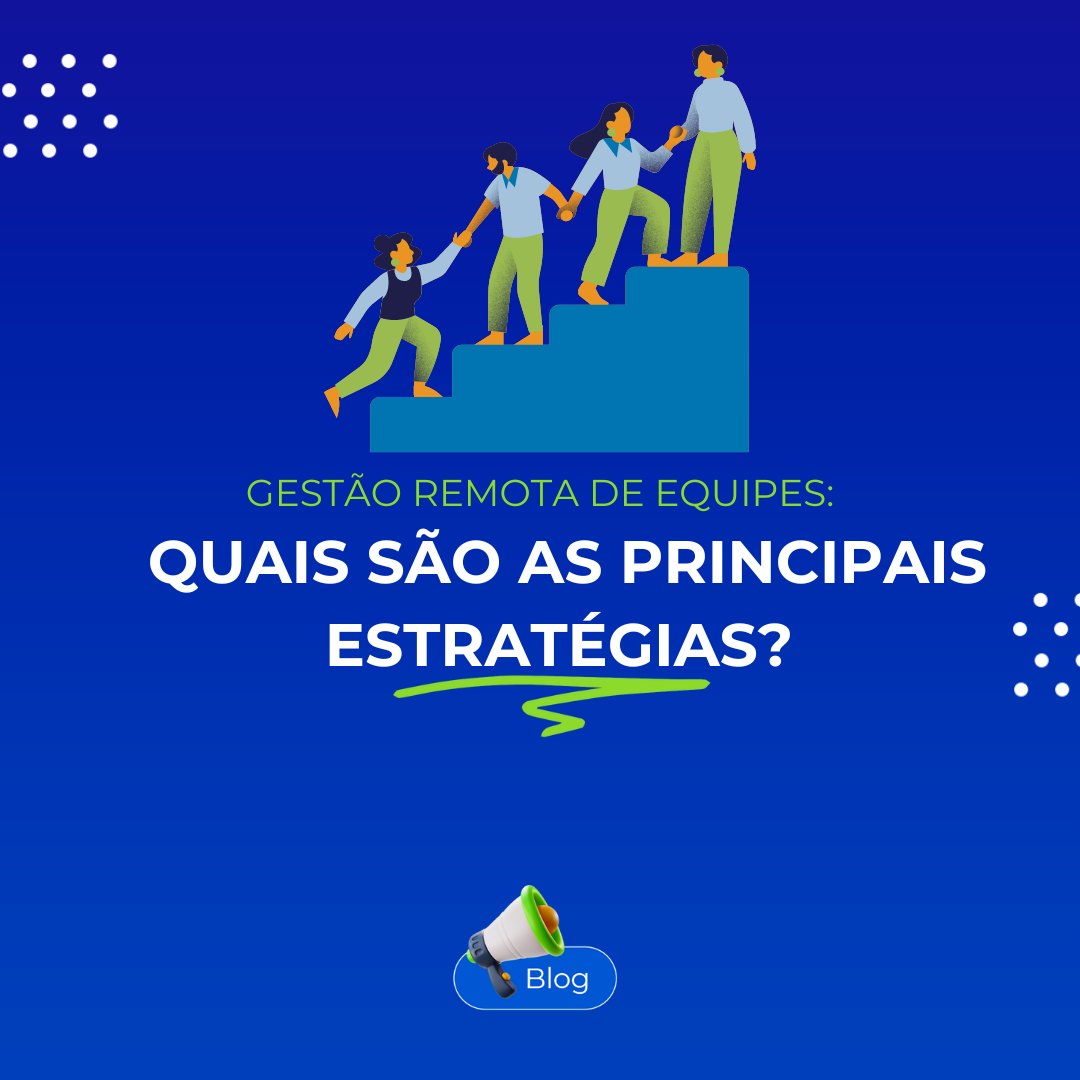 GESTÃO REMOTA DE EQUIPES:

QUAIS SÃO AS PRINCIPAIS ESTRATÉGIAS?

Blog